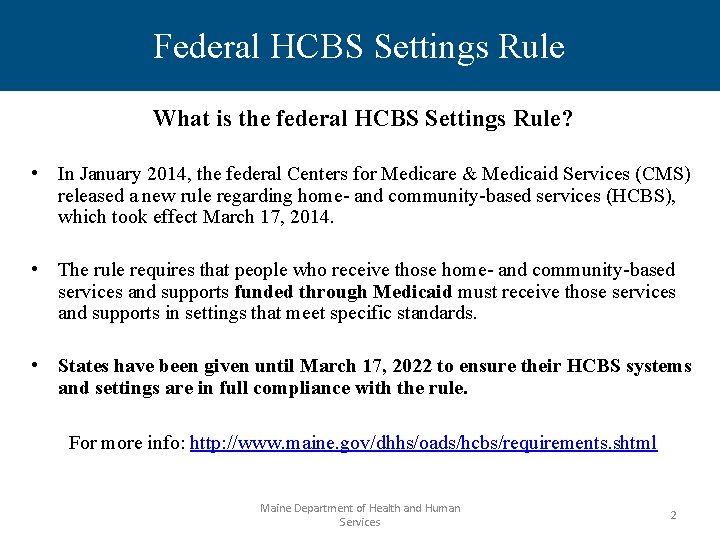 Federal HCBS Settings Rule

What is the federal HCBS Settings Rule?

• In January 2014, the federal Centers for Medicare & Medicaid Services (CMS) released a new rule regarding home- and community-based services (HCBS), which took effect March 17, 2014.

• The rule requires that people who receive those home- and community-based services and supports funded through Medicaid must receive those services and supports in settings that meet specific standards.

• States have been given until March 17, 2022 to ensure their HCBS systems and settings are in full compliance with the rule.

For more info: http://www.maine.gov/dhhs/oads/hcbs/requirements.shtml

Maine Department of Health and Human Services

2